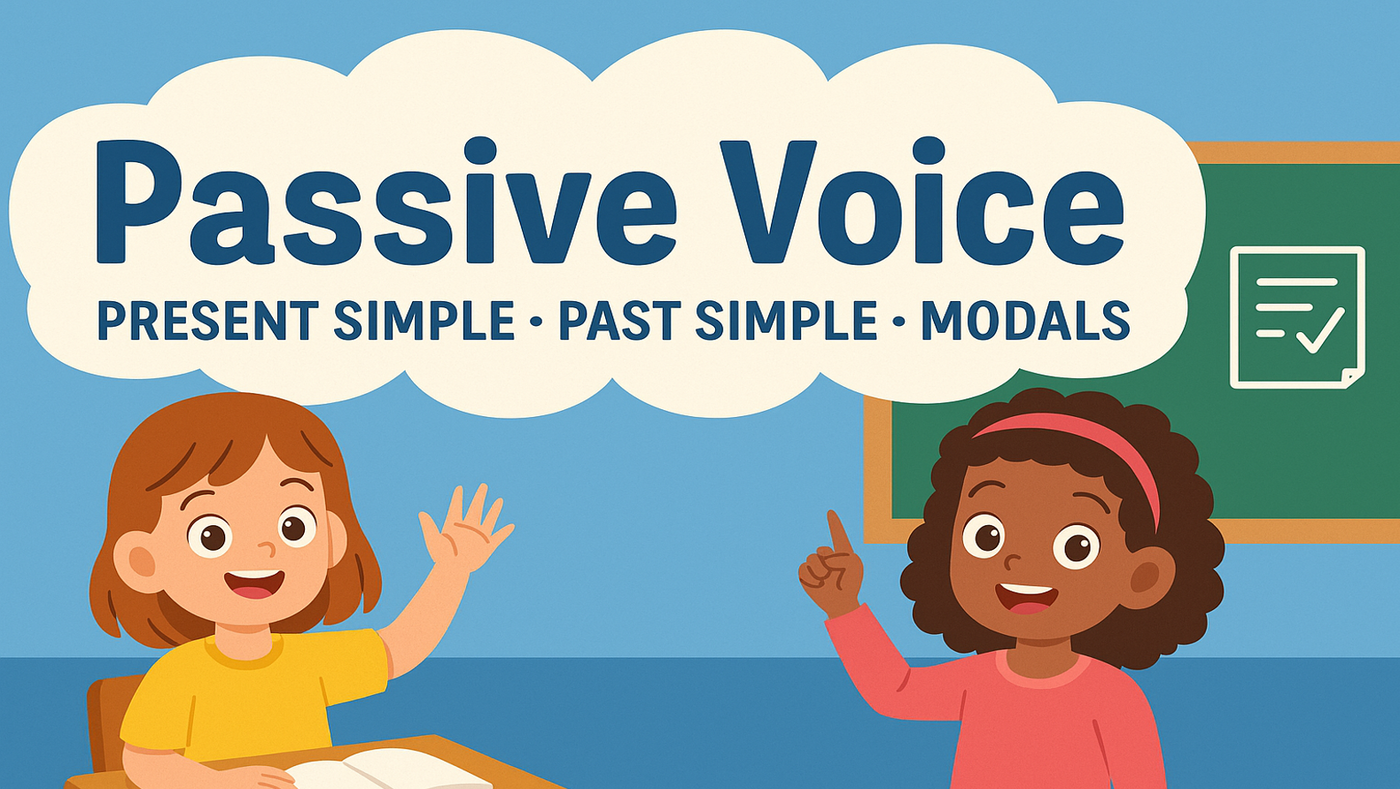 Passive Voice

PRESENT SIMPLE • PAST SIMPLE • MODALS